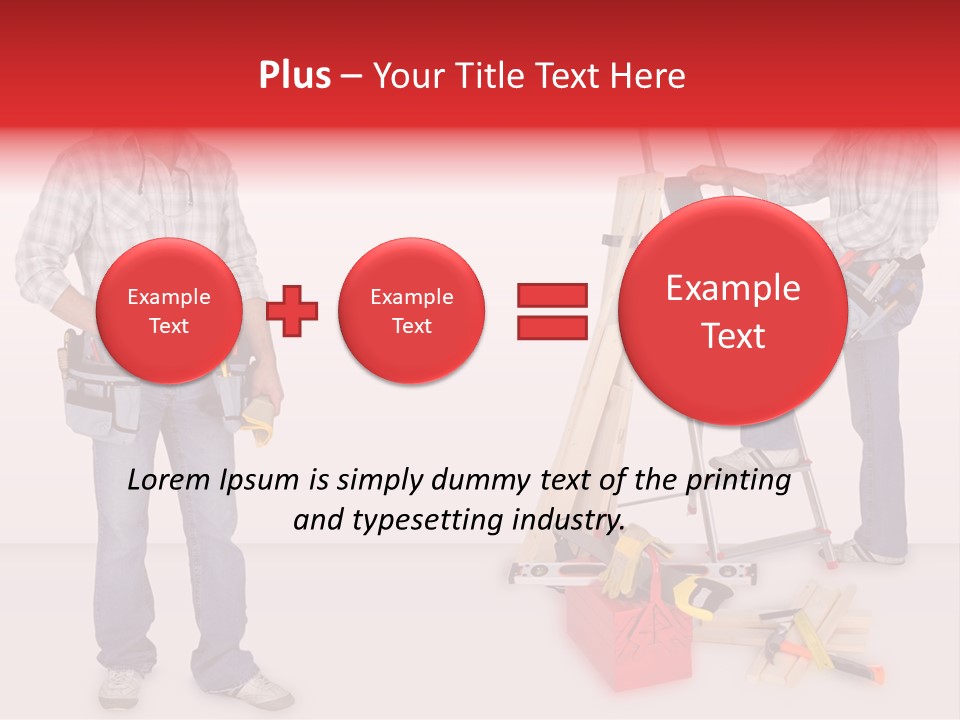 Plus – Your Title Text Here

Example Text

Example Text

Example Text

Lorem Ipsum is simply dummy text of the printing and typesetting industry.